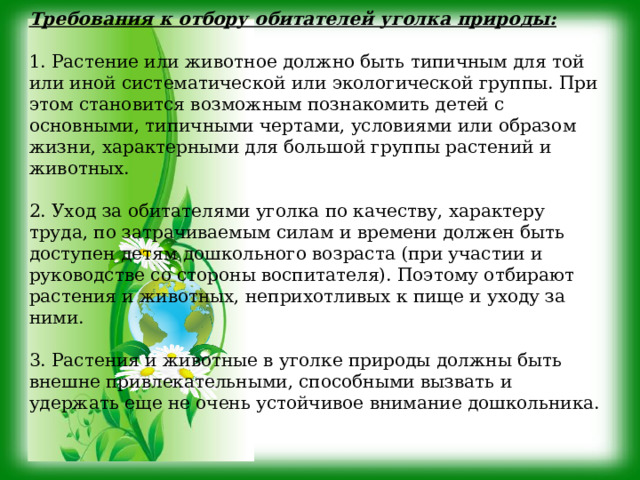 Требования к отбору обитателей уголка природы:

1. Растение или животное должно быть типичным для той или иной систематической или экологической группы. При этом становится возможным познакомить детей с основными, типичными чертами, условиями или образом жизни, характерными для большой группы растений и животных.

2. Уход за обитателями уголка по качеству, характеру труда, по затрачиваемым силам и времени должен быть доступен детям дошкольного возраста (при участии и руководстве со стороны воспитателя). Поэтому отбирают растения и животных, неприхотливых к пище и уходу за ними.

3. Растения и животные в уголке природы должны быть внешне привлекательными, способными вызвать и удержать еще не очень устойчивое внимание дошкольника.